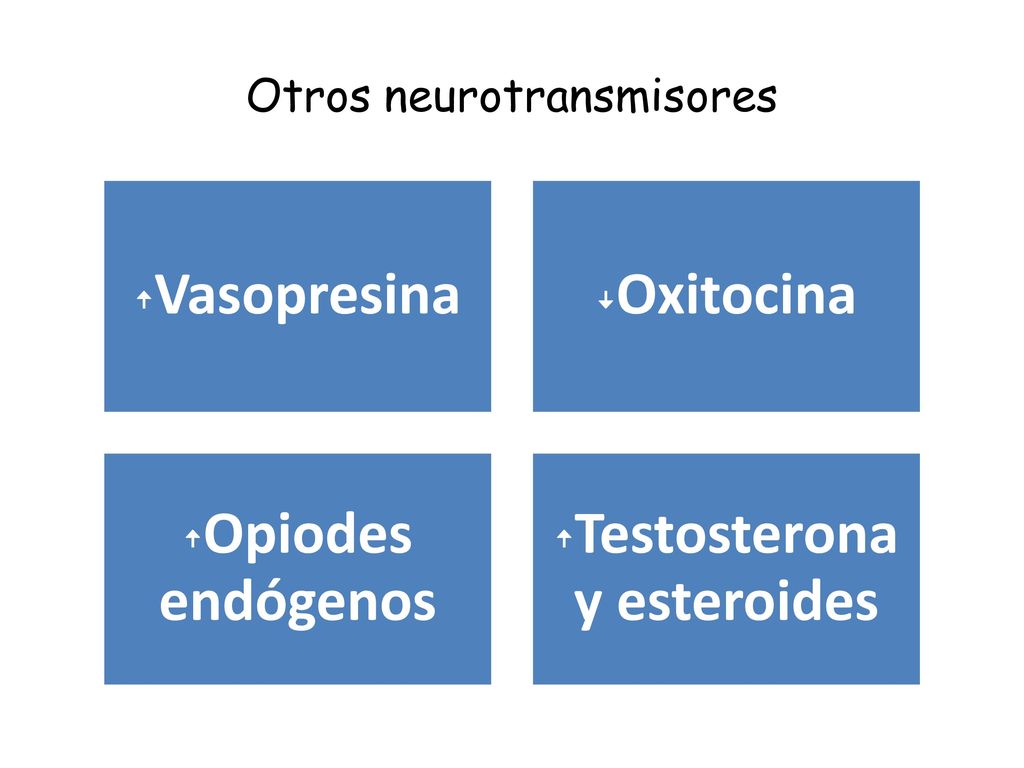 Otros neurotransmisores

↑Vasopresina

↓Oxitocina

↑Opiodes endógenos

↑Testosterona y esteroides